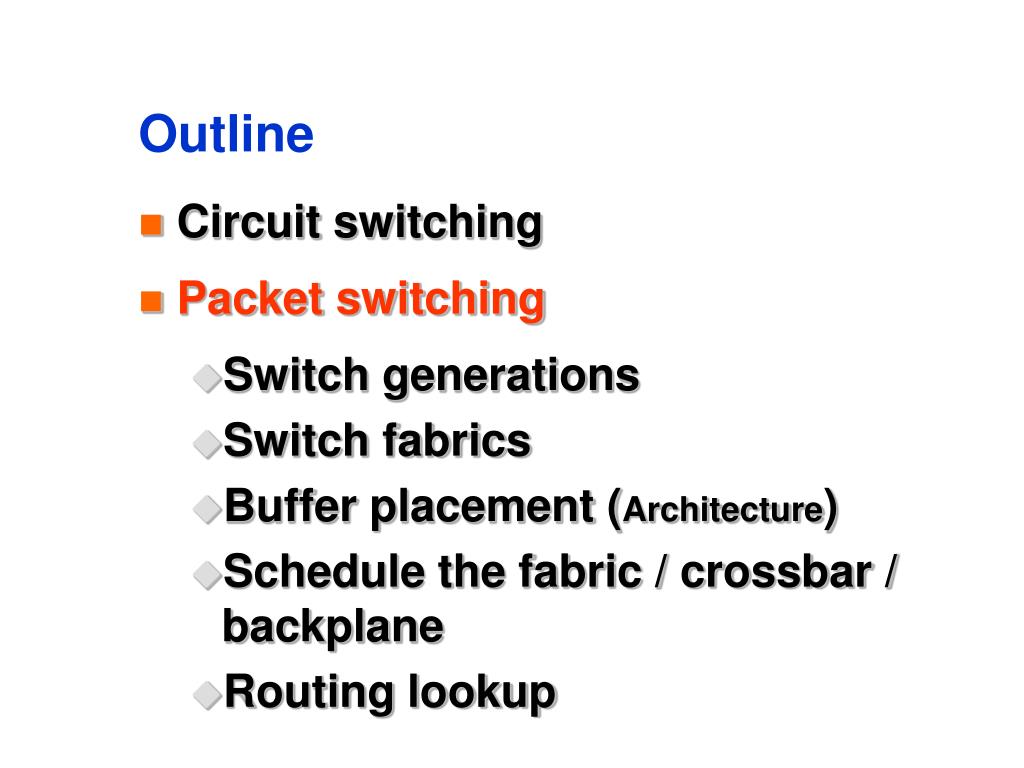 Outline

Circuit switching

Packet switching

Switch generations

Switch fabrics

Buffer placement (Architecture)

Schedule the fabric / crossbar / backplane

Routing lookup